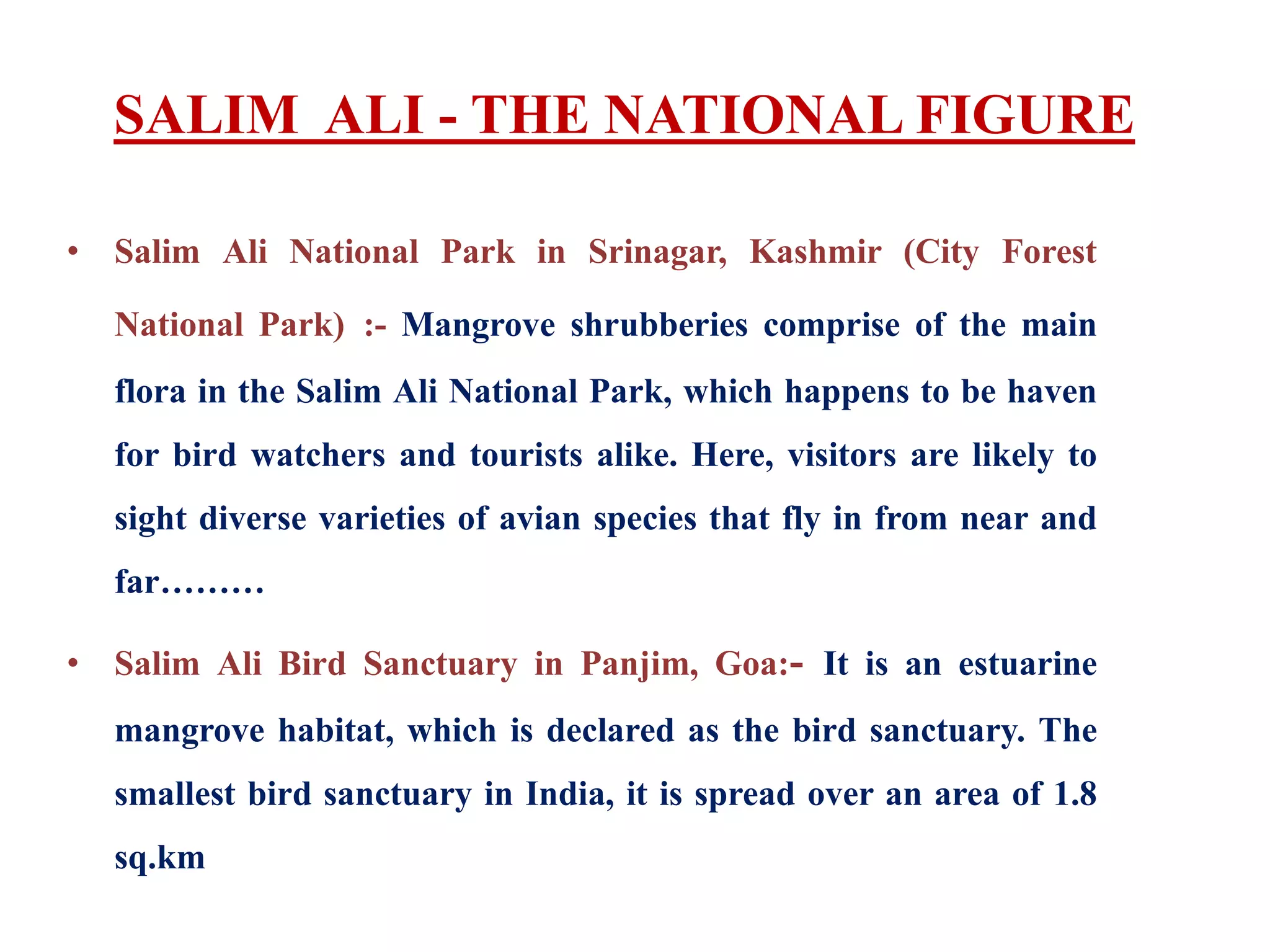 SALIM ALI - THE NATIONAL FIGURE

• Salim Ali National Park in Srinagar, Kashmir (City Forest National Park) :- Mangrove shrubberies comprise of the main flora in the Salim Ali National Park, which happens to be haven for bird watchers and tourists alike. Here, visitors are likely to sight diverse varieties of avian species that fly in from near and far………

• Salim Ali Bird Sanctuary in Panjim, Goa:- It is an estuarine mangrove habitat, which is declared as the bird sanctuary. The smallest bird sanctuary in India, it is spread over an area of 1.8 sq.km